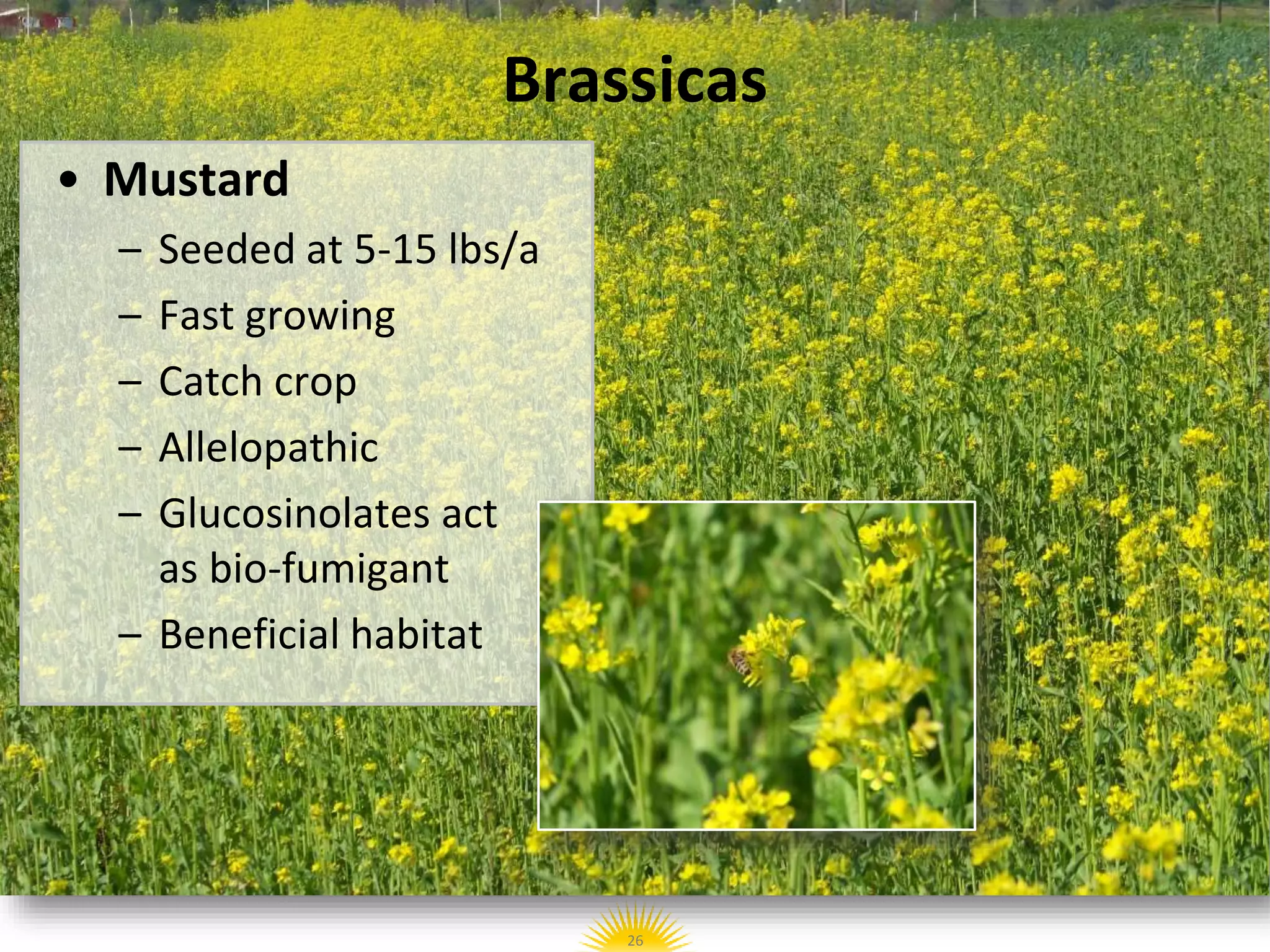 Brassicas

• Mustard
– Seeded at 5-15 lbs/a
– Fast growing
– Catch crop
– Allelopathic
– Glucosinolates act as bio-fumigant
– Beneficial habitat

26